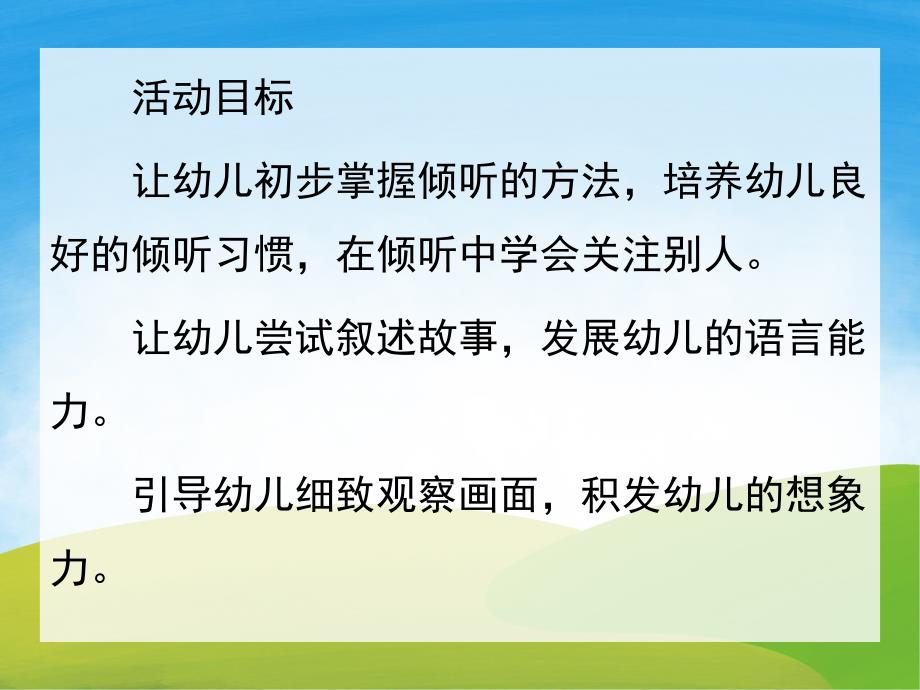 活动目标

让幼儿初步掌握倾听的方法，培养幼儿良好的倾听习惯，在倾听中学会关注别人。

让幼儿尝试叙述故事，发展幼儿的语言能力。

引导幼儿细致观察画面，积发幼儿的想象力。